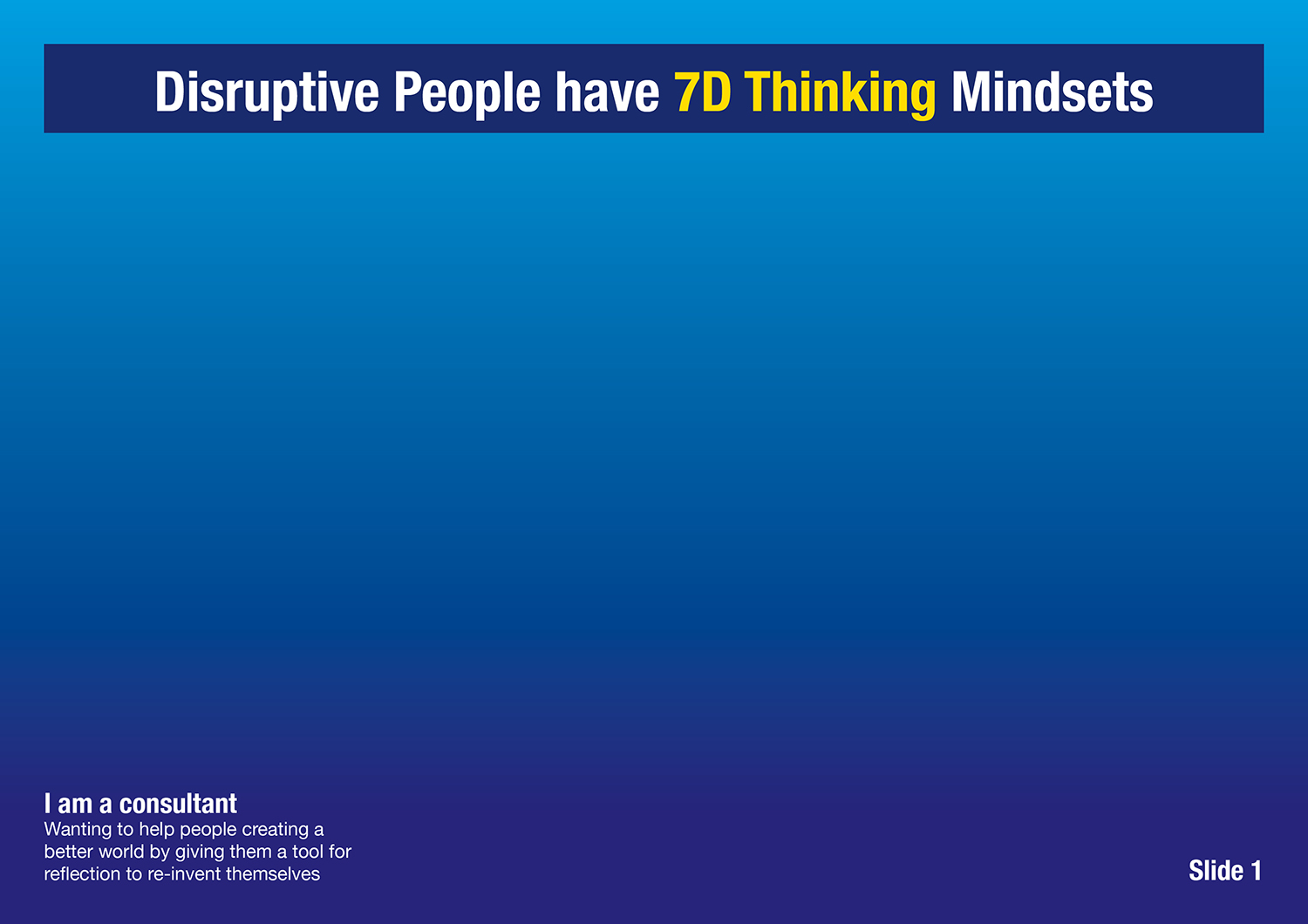 Disruptive People have 7D Thinking Mindsets

I am a consultant
Wanting to help people creating a better world by giving them a tool for reflection to re-invent themselves

Slide 1